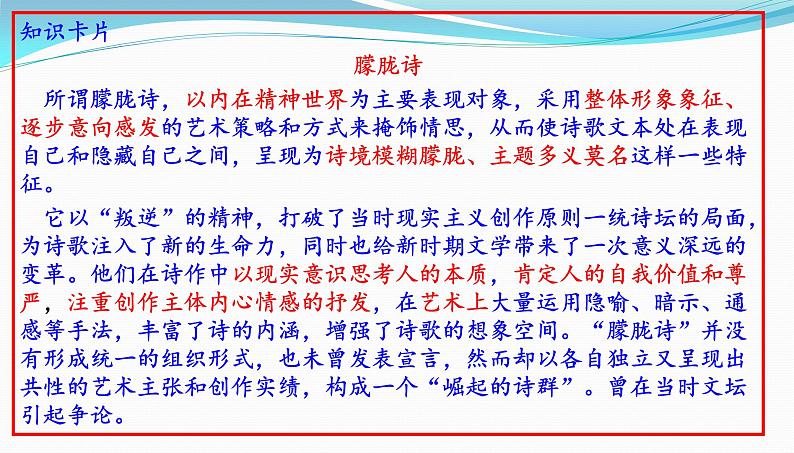 知识卡片

朦胧诗

所谓朦胧诗，以内在精神世界为主要表现对象，采用整体形象象征、逐步意向感发的艺术策略和方式来掩饰情思，从而使诗歌文本处在表现自己和隐藏自己之间，呈现为诗境模糊朦胧、主题多义莫名这样一些特征。

它以“叛逆”的精神，打破了当时现实主义创作原则一统诗坛的局面，为诗歌注入了新的生命力，同时也给新时期文学带来了一次意义深远的变革。他们在诗作中以现实意识思考人的本质，肯定人的自我价值和尊严，注重创作主体内心情感的抒发，在艺术上大量运用隐喻、暗示、通感等手法，丰富了诗的内涵，增强了诗歌的想象空间。“朦胧诗”并没有形成统一的组织形式，也未曾发表宣言，然而却以各自独立又呈现出共性的艺术主张和创作实绩，构成一个“崛起的诗群”。曾在当时文坛引起争论。